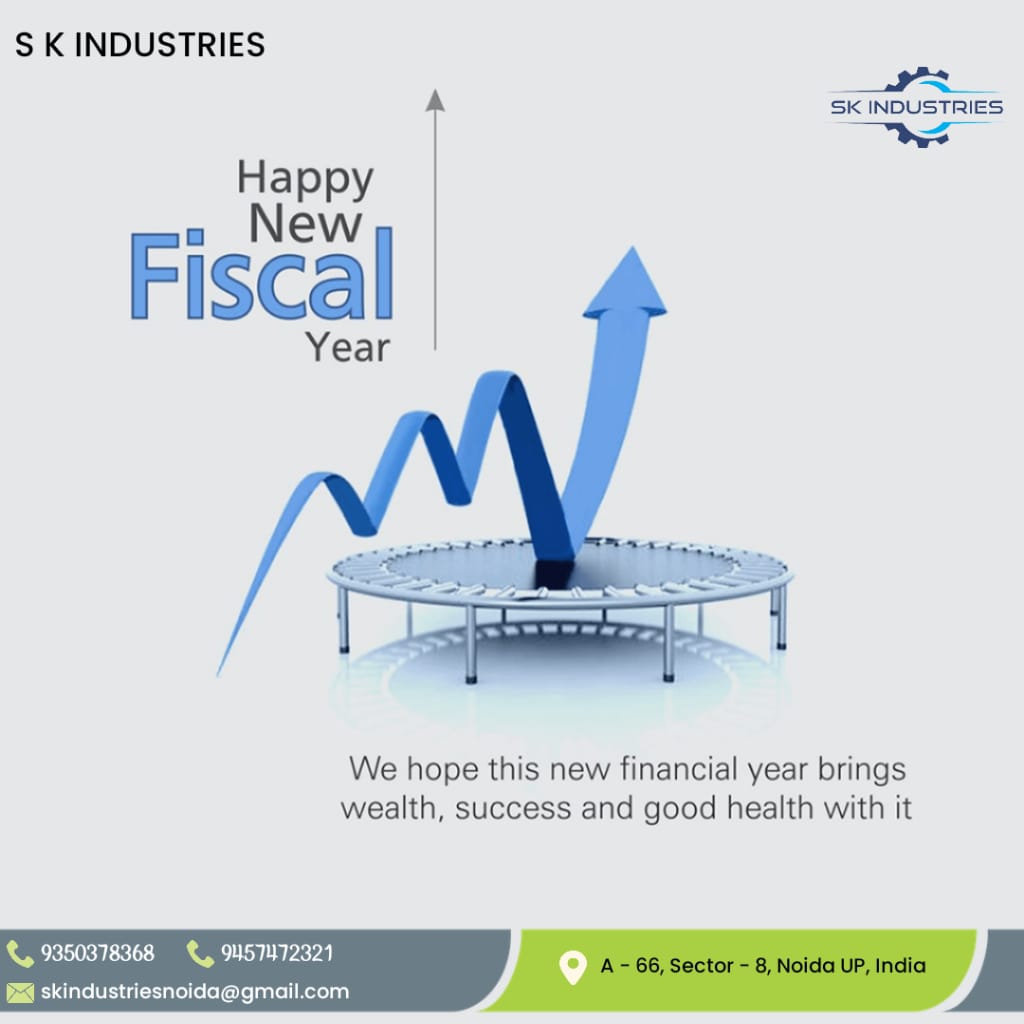 S K INDUSTRIES

SK INDUSTRIES

Happy New Fiscal Year

We hope this new financial year brings wealth, success and good health with it

9350378368 9457472321

skindustriesnoida@gmail.com

A - 66, Sector - 8, Noida UP, India